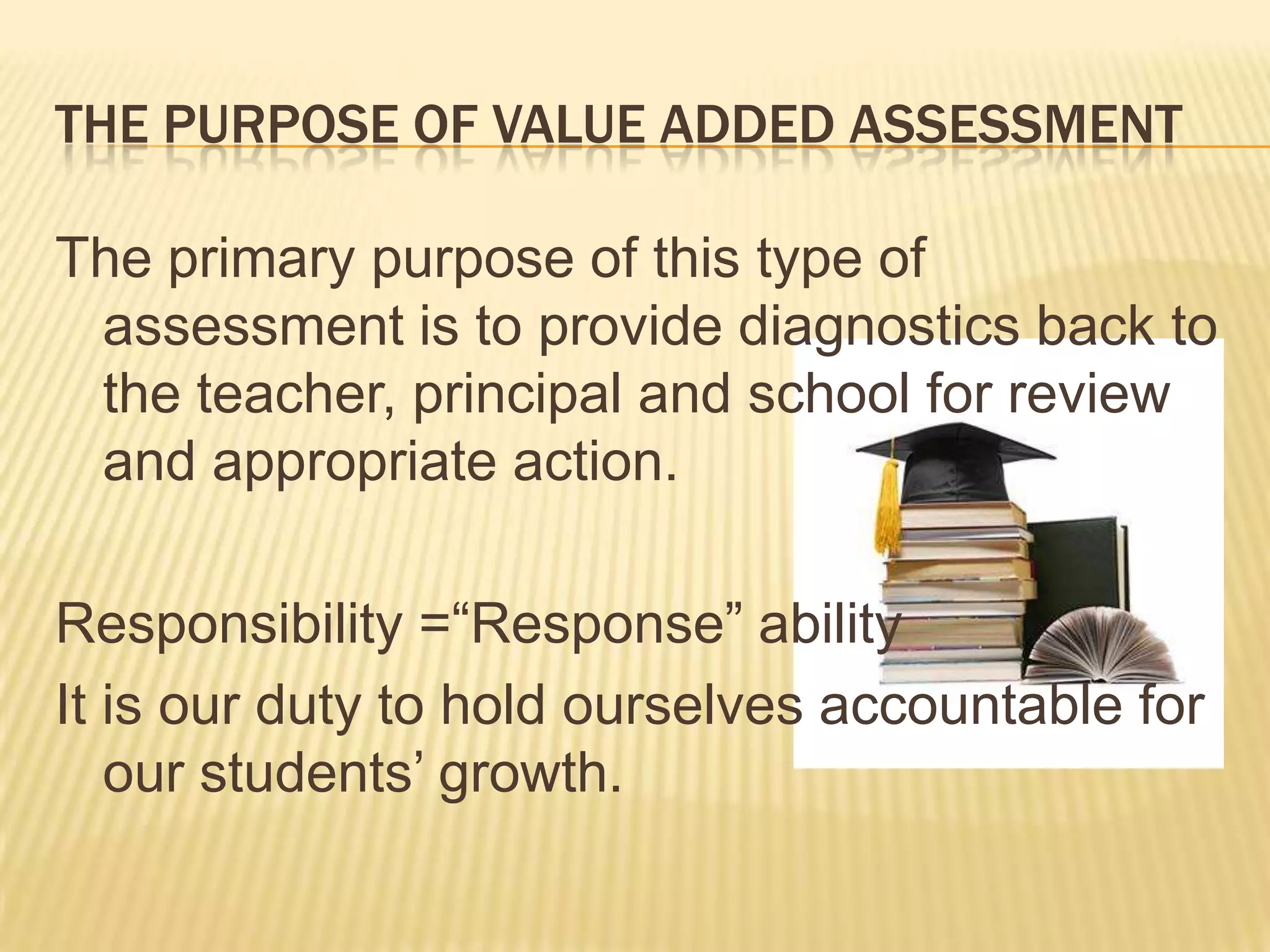 THE PURPOSE OF VALUE ADDED ASSESSMENT

The primary purpose of this type of assessment is to provide diagnostics back to the teacher, principal and school for review and appropriate action.

Responsibility =“Response” ability

It is our duty to hold ourselves accountable for our students’ growth.